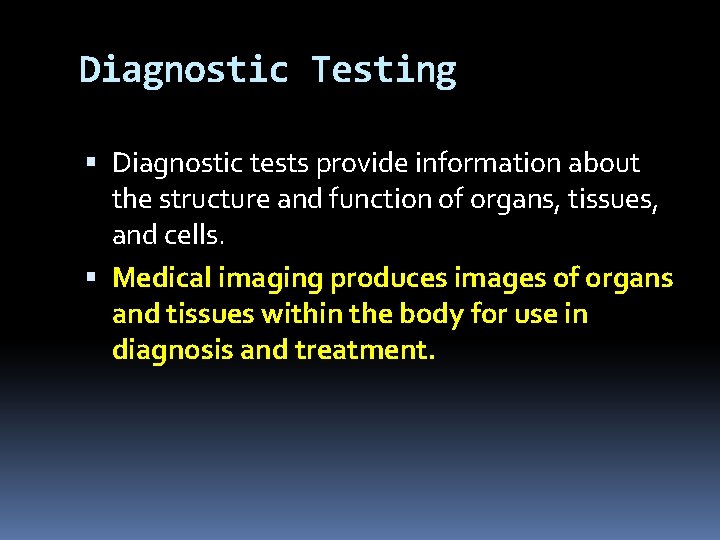 Diagnostic Testing

▪ Diagnostic tests provide information about the structure and function of organs, tissues, and cells.

▪ Medical imaging produces images of organs and tissues within the body for use in diagnosis and treatment.